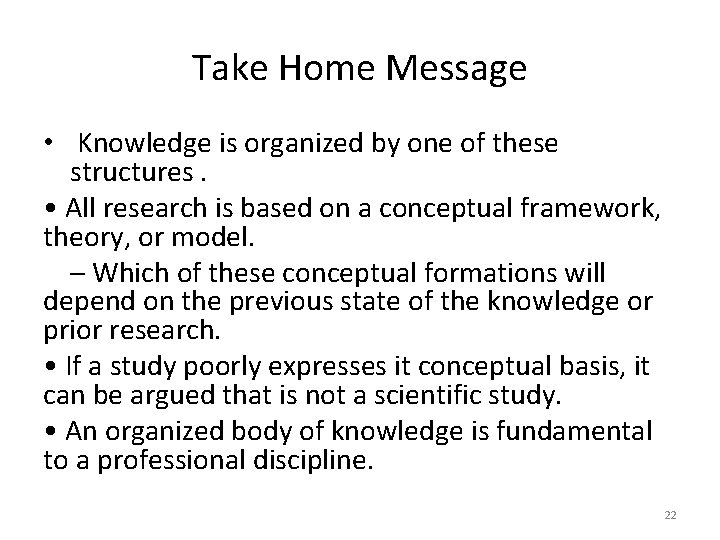 Take Home Message

• Knowledge is organized by one of these structures .

• All research is based on a conceptual framework, theory, or model.

– Which of these conceptual formations will depend on the previous state of the knowledge or prior research.

• If a study poorly expresses it conceptual basis, it can be argued that is not a scientific study.

• An organized body of knowledge is fundamental to a professional discipline.

22